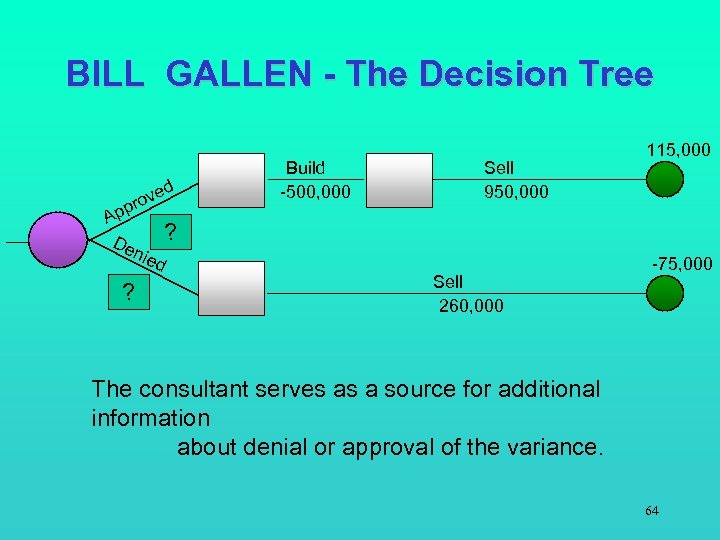 BILL GALLEN - The Decision Tree

Approved

?

Denied

?

Build
-500,000

Sell
950,000

115,000

Sell
260,000

-75,000

The consultant serves as a source for additional information
about denial or approval of the variance.

64